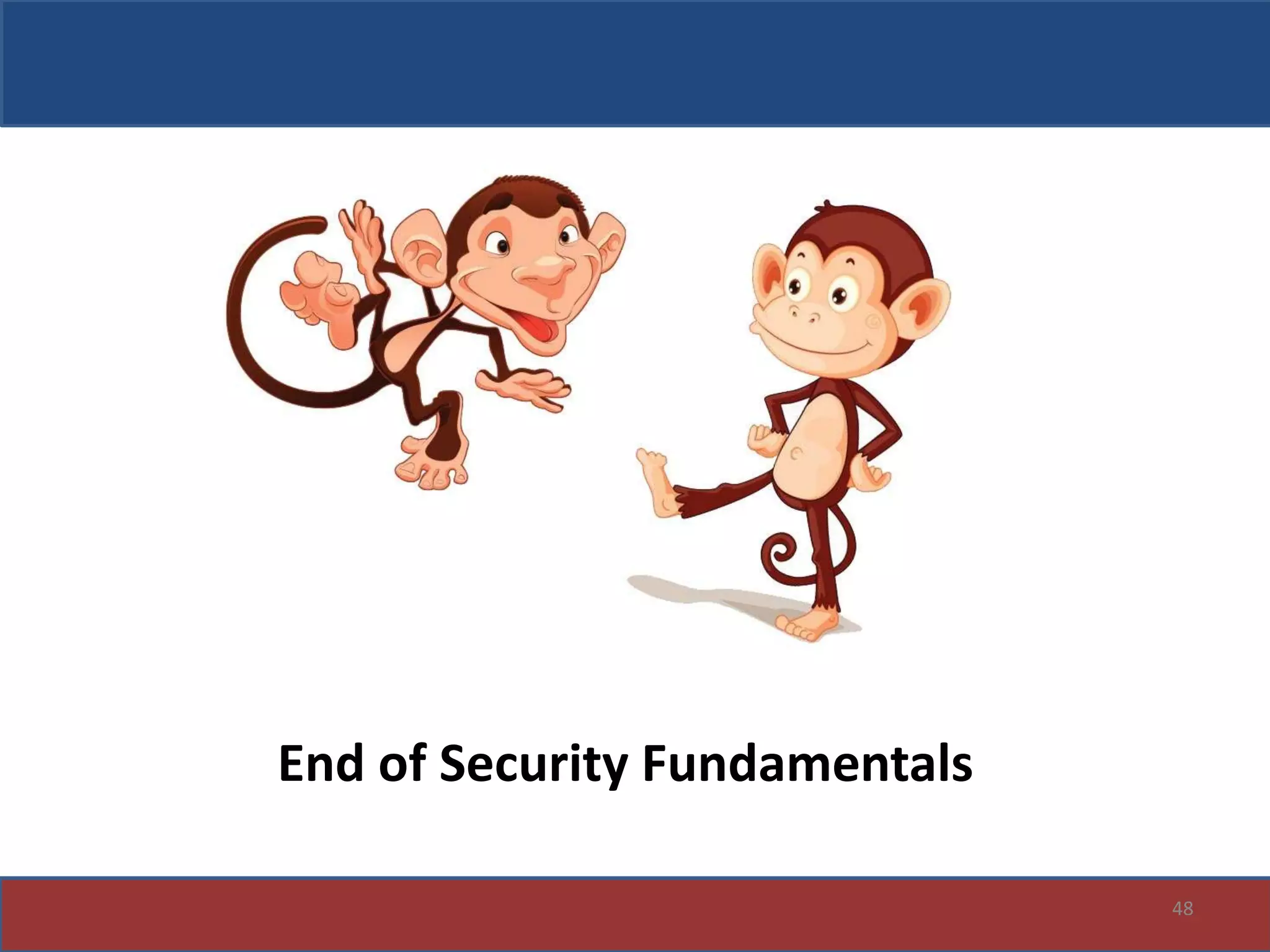 End of Security Fundamentals

48